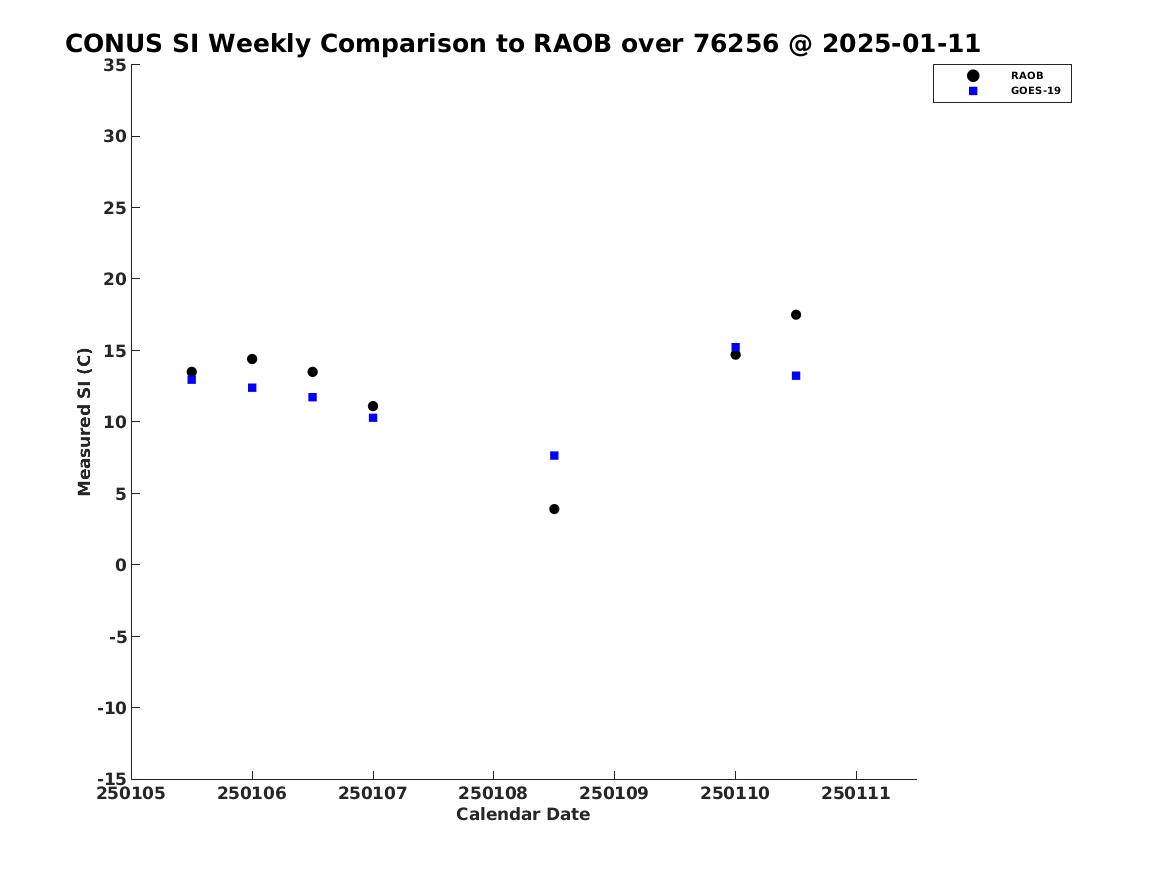 CONUS SI Weekly Comparison to RAOB over 76256 @ 2025-01-11

RAOB
GOES-19

Measured SI (C)

35
30
25
20
15
10
5
0
-5
-10
-15

250105 250106 250107 250108 250109 250110 250111

Calendar Date